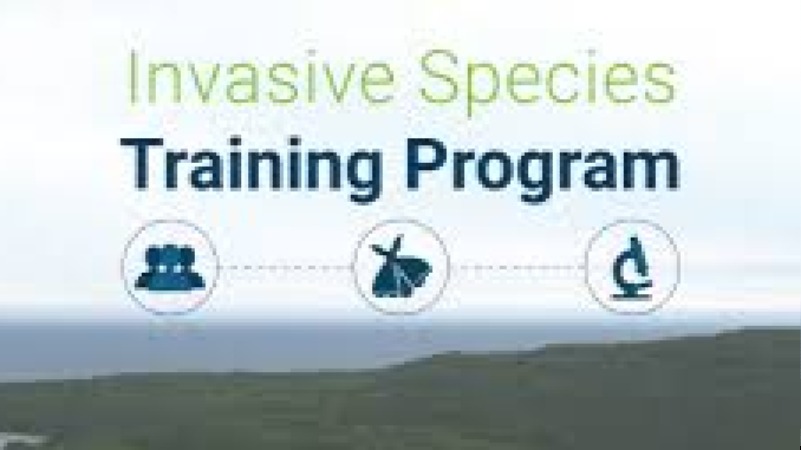 Invasive Species
Training Program